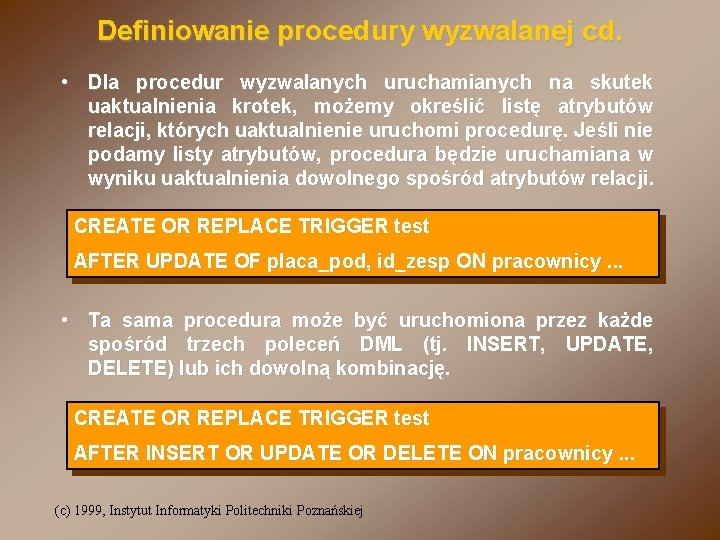 Definiowanie procedury wyzwalanej cd.

• Dla procedur wyzwalanych uruchamianych na skutek uaktualnienia krotek, możemy określić listę atrybutów relacji, których uaktualnienie uruchomi procedurę. Jeśli nie podamy listy atrybutów, procedura będzie uruchamiana w wyniku uaktualnienia dowolnego spośród atrybutów relacji.

CREATE OR REPLACE TRIGGER test
AFTER UPDATE OF placa_pod, id_zesp ON pracownicy ...

• Ta sama procedura może być uruchomiona przez każde spośród trzech poleceń DML (tj. INSERT, UPDATE, DELETE) lub ich dowolną kombinację.

CREATE OR REPLACE TRIGGER test
AFTER INSERT OR UPDATE OR DELETE ON pracownicy ...

(c) 1999, Instytut Informatyki Politechniki Poznańskiej